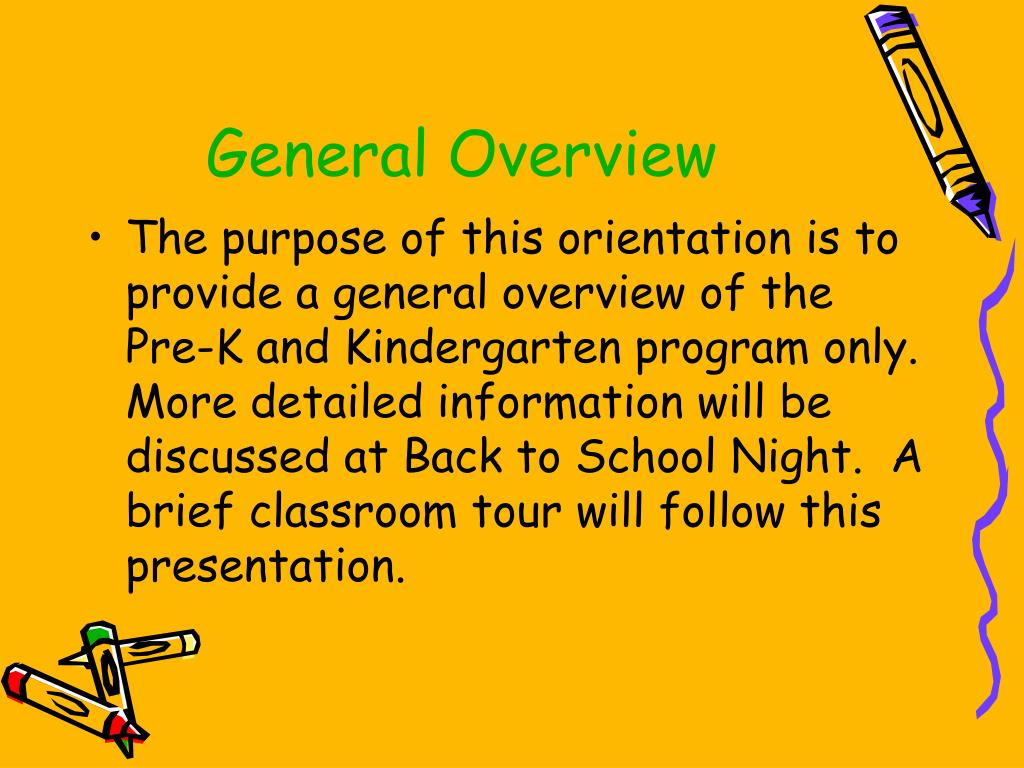 General Overview

• The purpose of this orientation is to provide a general overview of the Pre-K and Kindergarten program only. More detailed information will be discussed at Back to School Night. A brief classroom tour will follow this presentation.